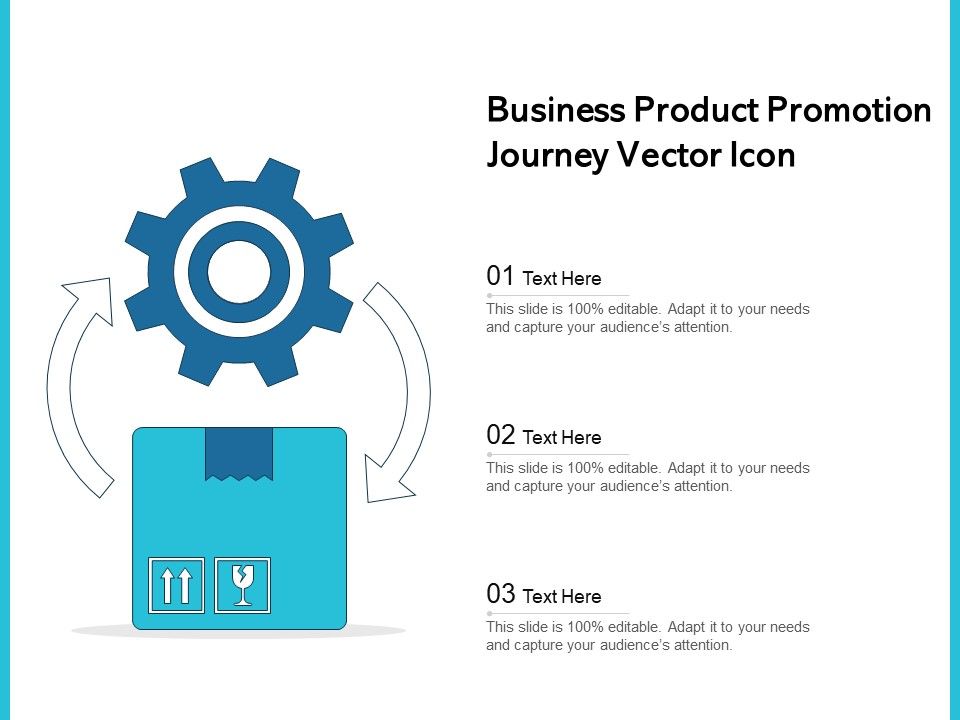 Business Product Promotion Journey Vector Icon

01 Text Here
This slide is 100% editable. Adapt it to your needs and capture your audience's attention.

02 Text Here
This slide is 100% editable. Adapt it to your needs and capture your audience's attention.

03 Text Here
This slide is 100% editable. Adapt it to your needs and capture your audience's attention.